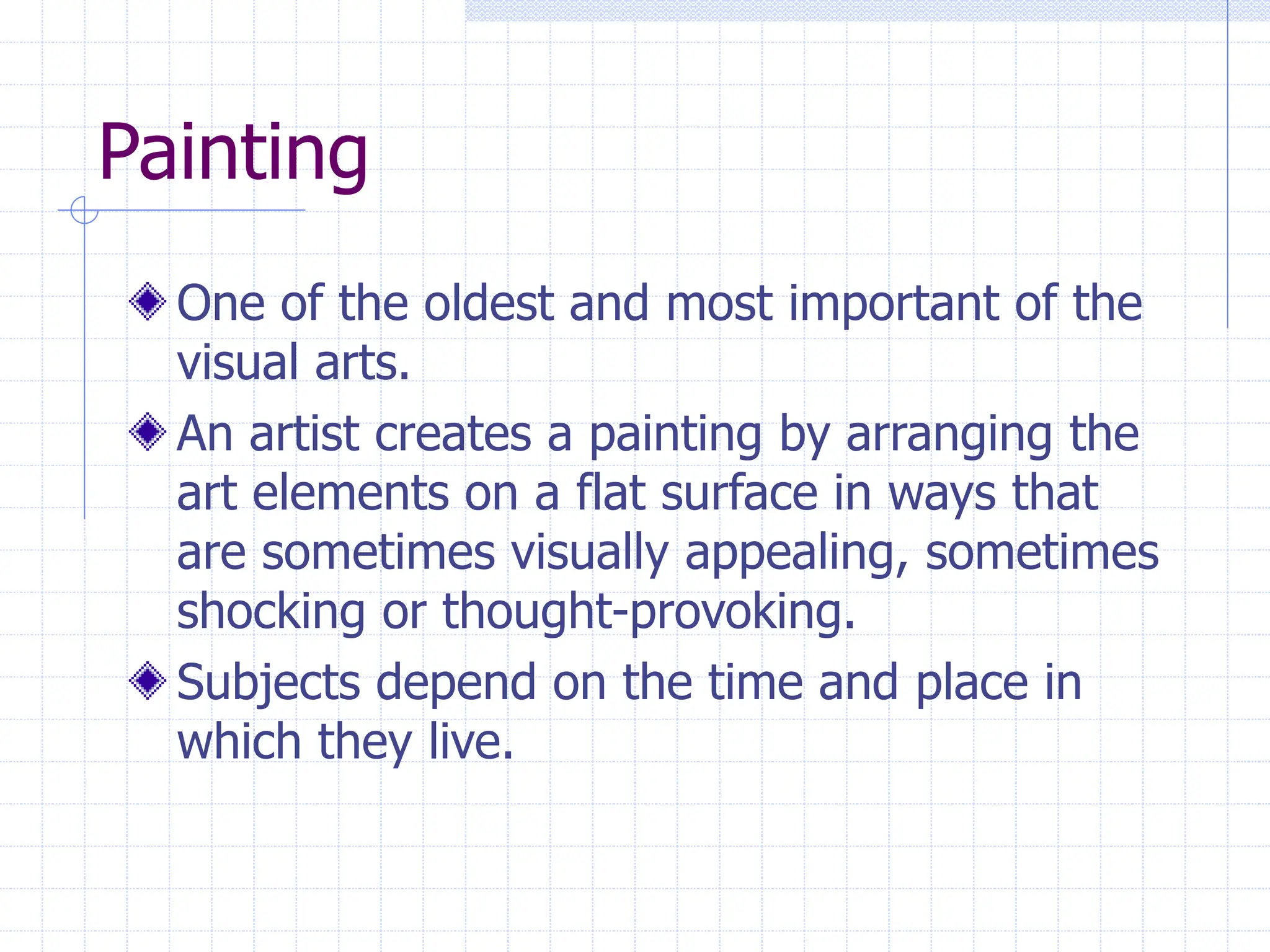 Painting

One of the oldest and most important of the visual arts.

An artist creates a painting by arranging the art elements on a flat surface in ways that are sometimes visually appealing, sometimes shocking or thought-provoking.

Subjects depend on the time and place in which they live.